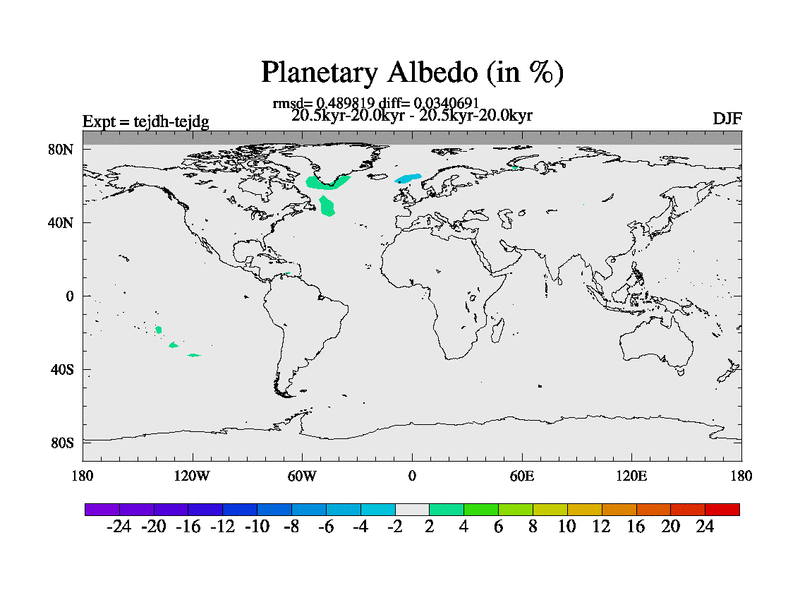 Planetary Albedo (in %)

rmsd= 0.489819 diff= 0.0340691
20.5kyr-20.0kyr - 20.5kyr-20.0kyr

Expt = tejdh-tejdg

DJF

80N
40N
0
40S
80S

180 120W 60W 0 60E 120E 180

-24 -20 -16 -12 -10 -8 -6 -4 -2 2 4 6 8 10 12 16 20 24